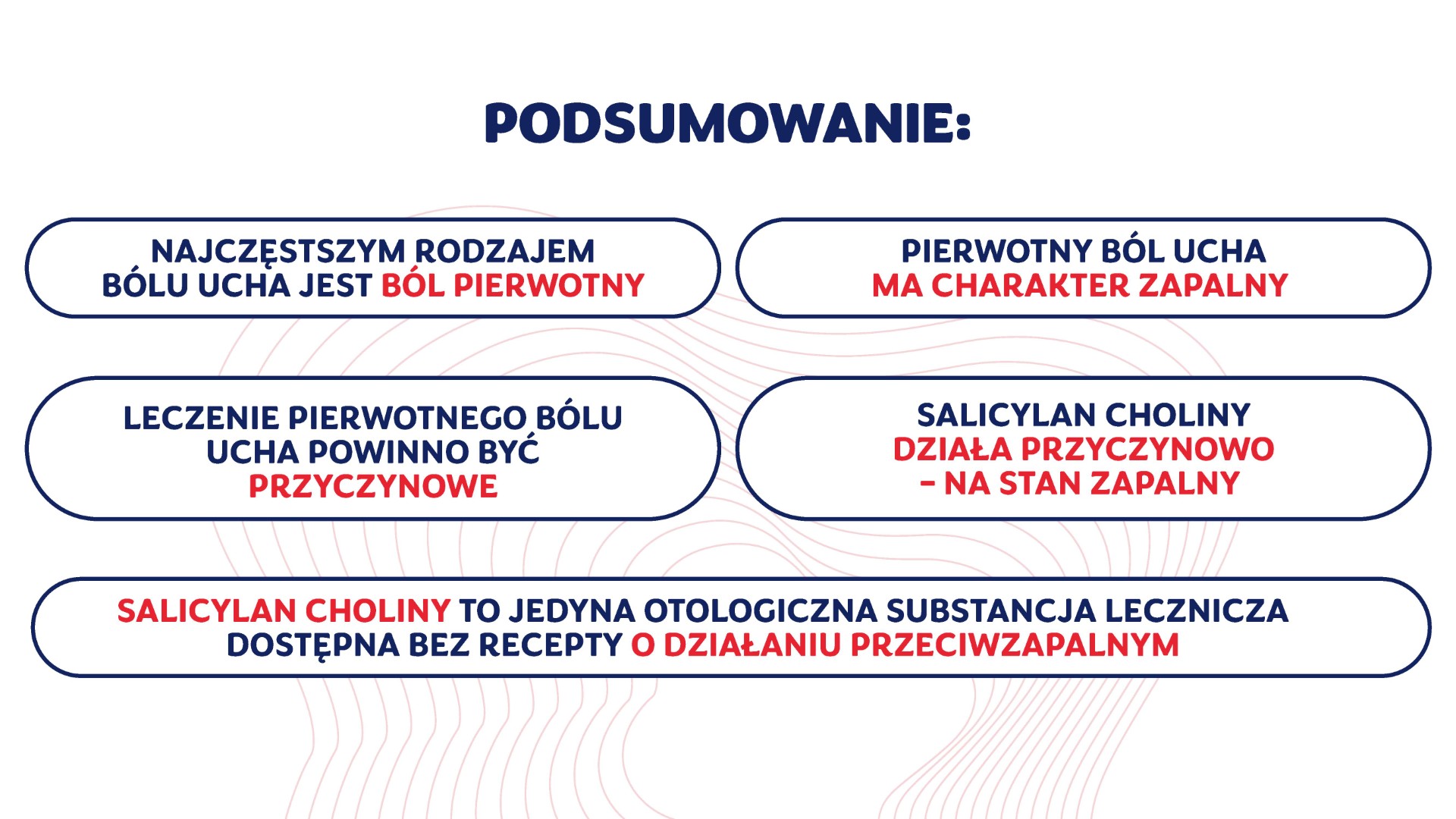 PODSUMOWANIE:

NAJCZĘSTSZYM RODZAJEM BÓLU UCHA JEST BÓL PIERWOTNY

PIERWOTNY BÓL UCHA MA CHARAKTER ZAPALNY

LECZENIE PIERWOTNEGO BÓLU UCHA POWINNO BYĆ PRZYCZYNOWE

SALICYLAN CHOLINY DZIAŁA PRZYCZYNOWO – NA STAN ZAPALNY

SALICYLAN CHOLINY TO JEDYNA OTOLOGICZNA SUBSTANCJA LECZNICZA DOSTĘPNA BEZ RECEPTY O DZIAŁANIU PRZECIWZAPALNYM